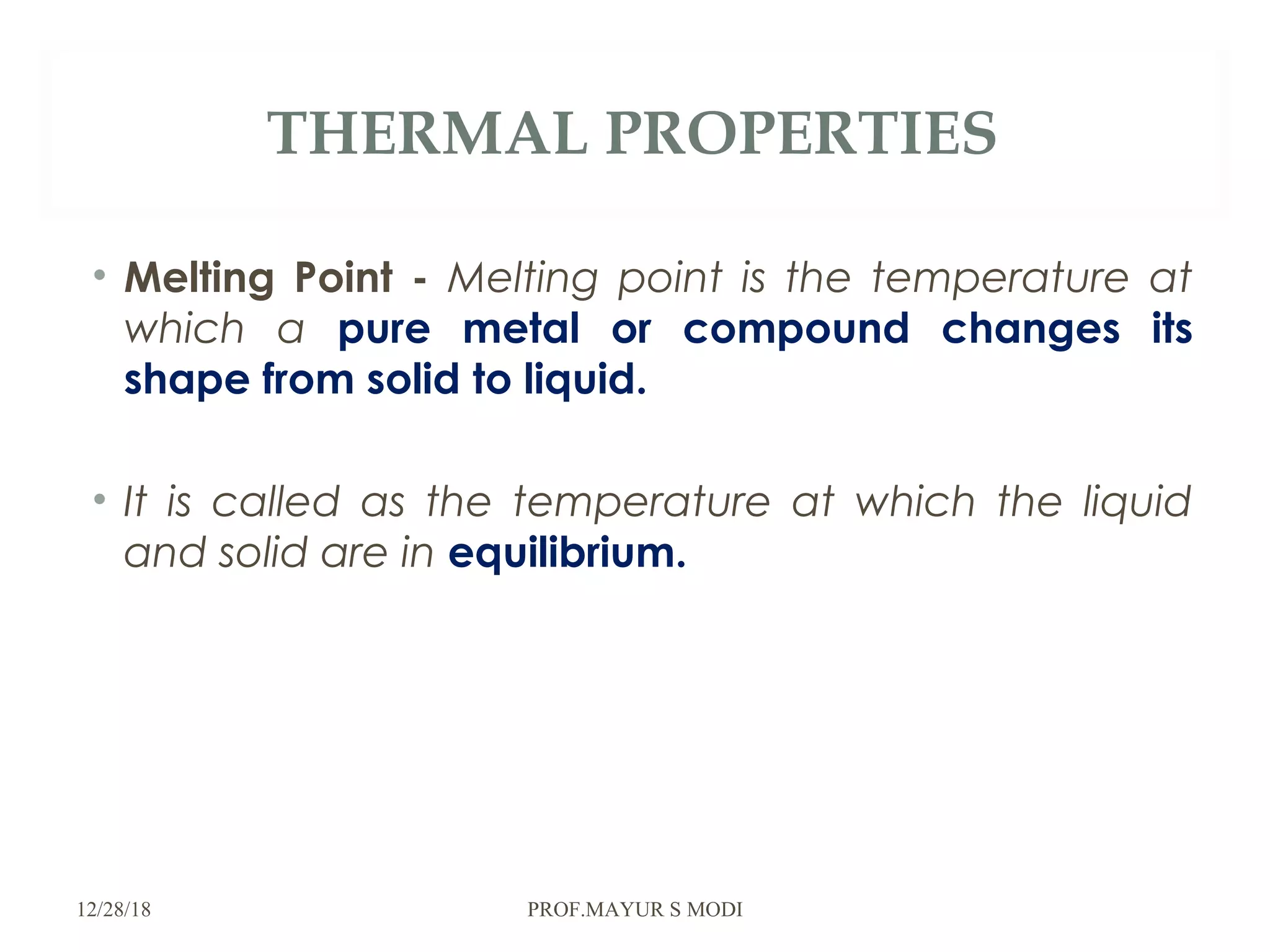 THERMAL PROPERTIES

• Melting Point - Melting point is the temperature at which a pure metal or compound changes its shape from solid to liquid.

• It is called as the temperature at which the liquid and solid are in equilibrium.

12/28/18

PROF.MAYUR S MODI